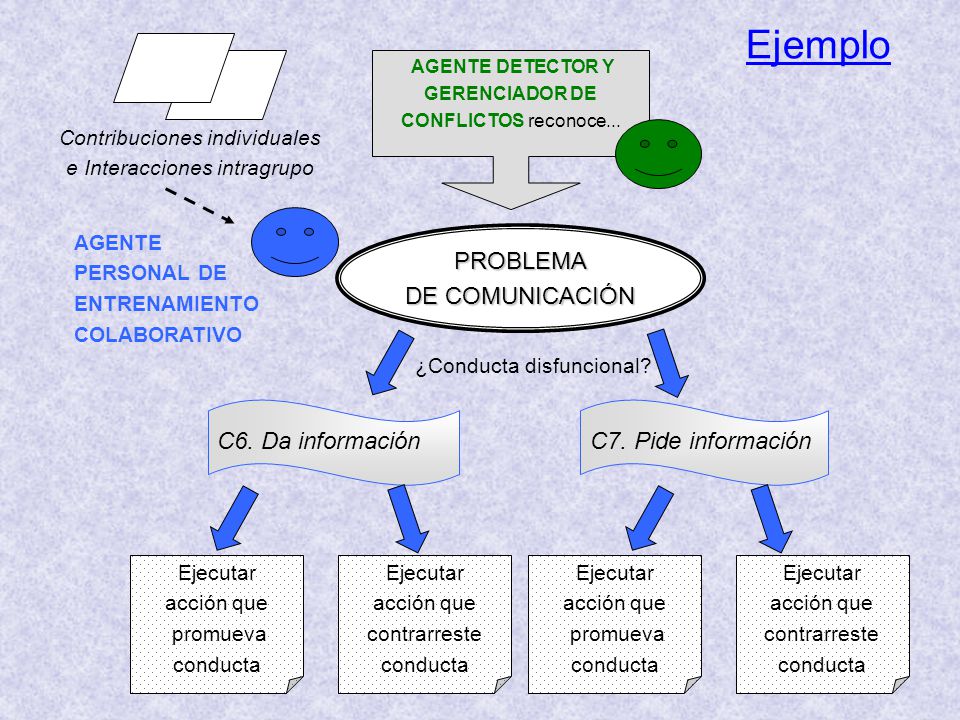 Ejemplo

Contribuciones individuales e Interacciones intragrupo

AGENTE DETECTOR Y GERENCIADOR DE CONFLICTOS reconoce...

AGENTE PERSONAL DE ENTRENAMIENTO COLABORATIVO

PROBLEMA DE COMUNICACIÓN

¿Conducta disfuncional?

C6. Da información

C7. Pide información

Ejecutar acción que promueva conducta

Ejecutar acción que contrarreste conducta

Ejecutar acción que promueva conducta

Ejecutar acción que contrarreste conducta